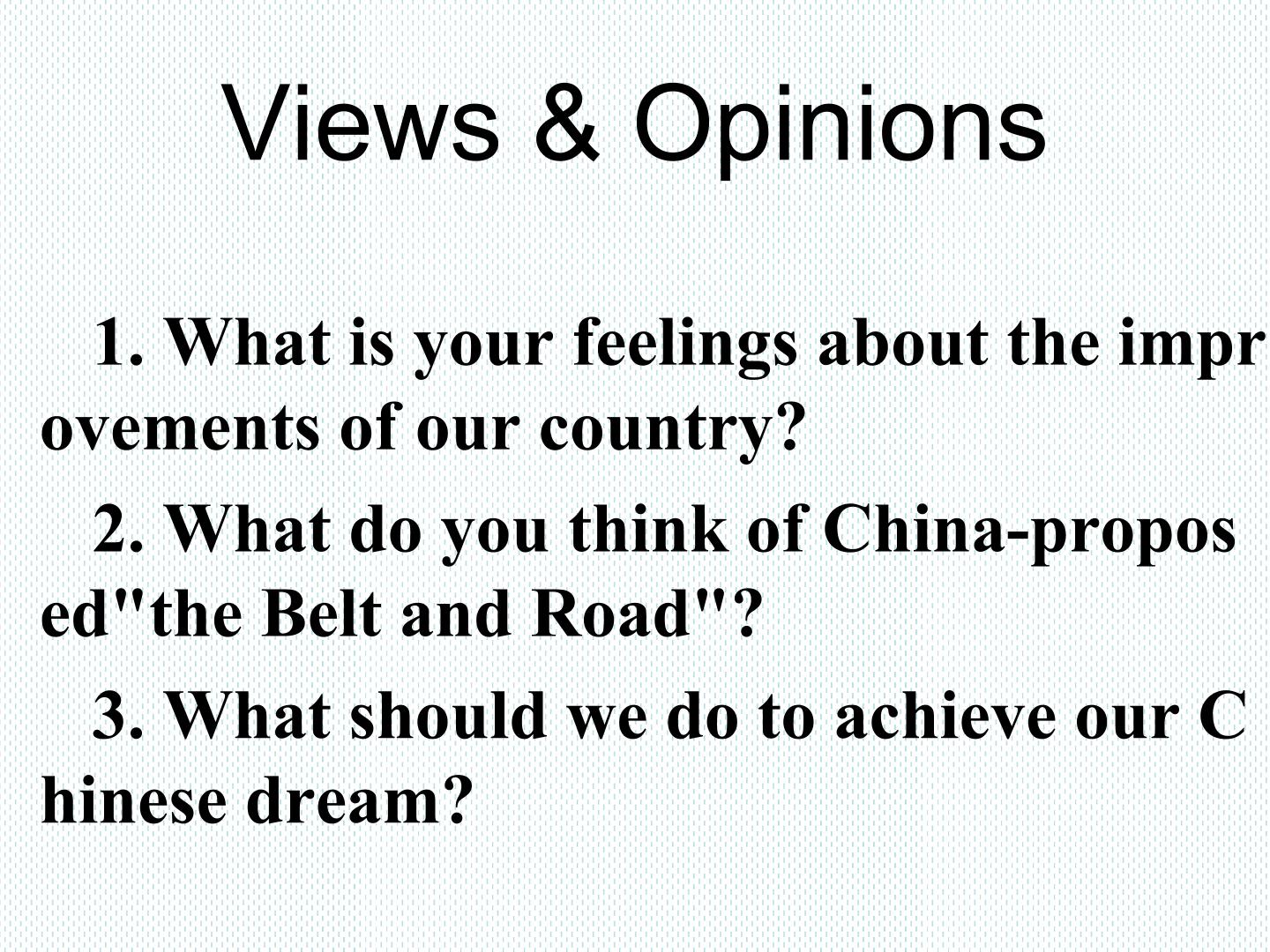 Views & Opinions

1. What is your feelings about the improvements of our country?

2. What do you think of China-proposed"the Belt and Road"?

3. What should we do to achieve our Chinese dream?